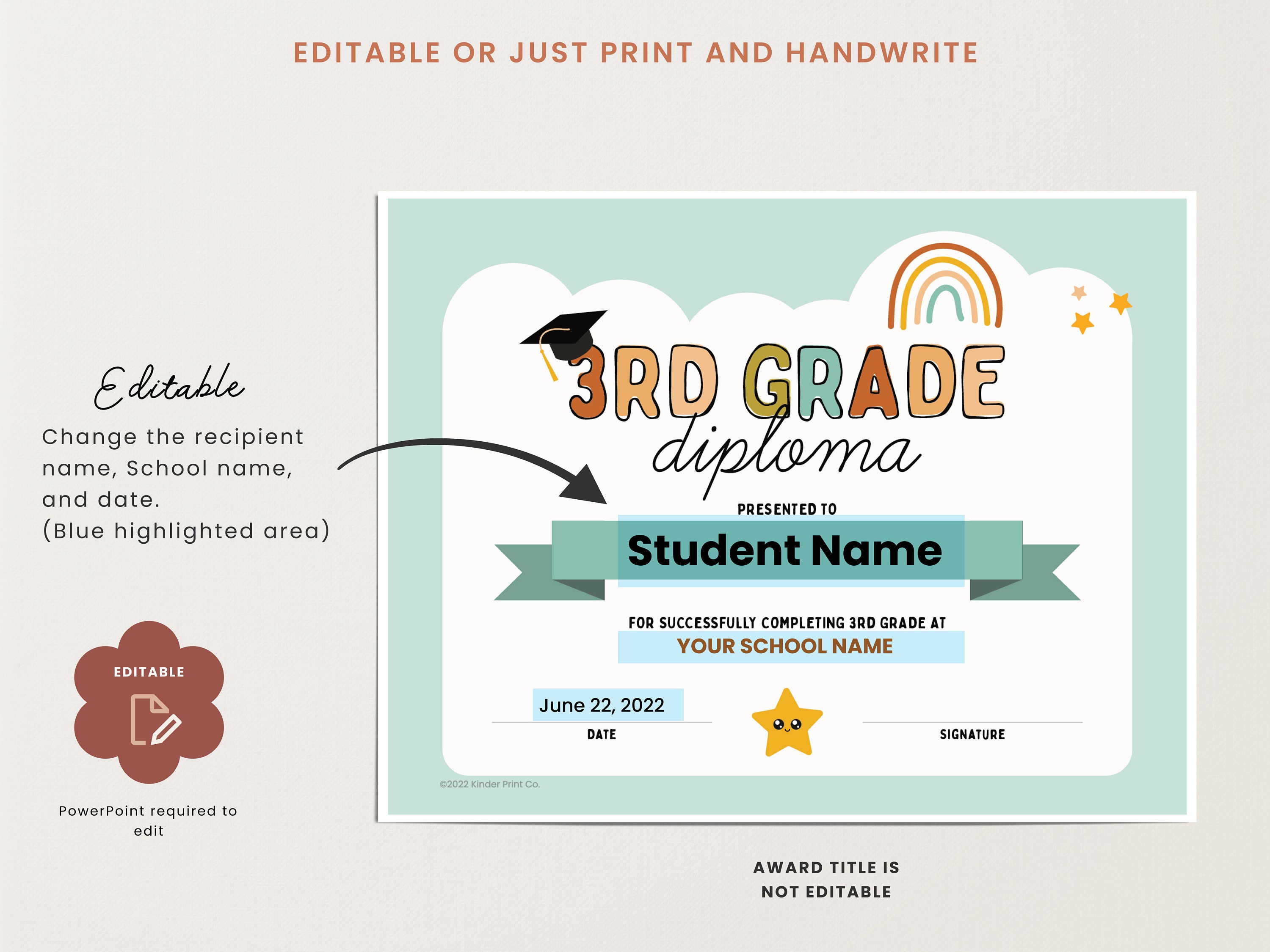 EDITABLE OR JUST PRINT AND HANDWRITE

Editable

Change the recipient name, School name, and date. (Blue highlighted area)

EDITABLE

PowerPoint required to edit

3RD GRADE diploma

PRESENTED TO

Student Name

FOR SUCCESSFULLY COMPLETING 3RD GRADE AT

YOUR SCHOOL NAME

June 22, 2022

DATE

SIGNATURE

©2022 Kinder Print Co.

AWARD TITLE IS NOT EDITABLE